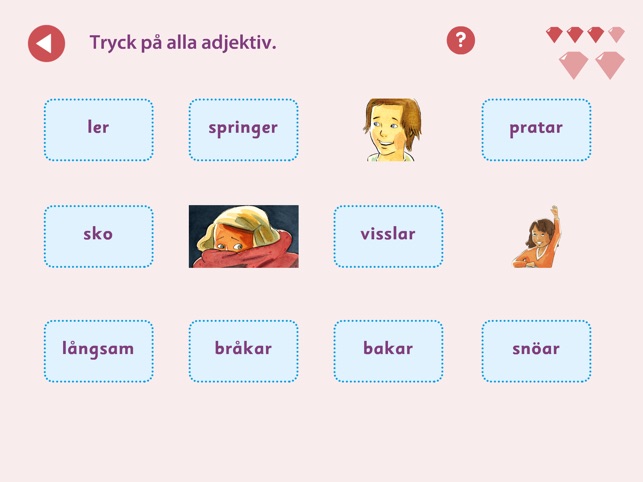 Tryck på alla adjektiv.

?

ler

springer

pratar

sko

visslar

långsam

bråkar

bakar

snöar